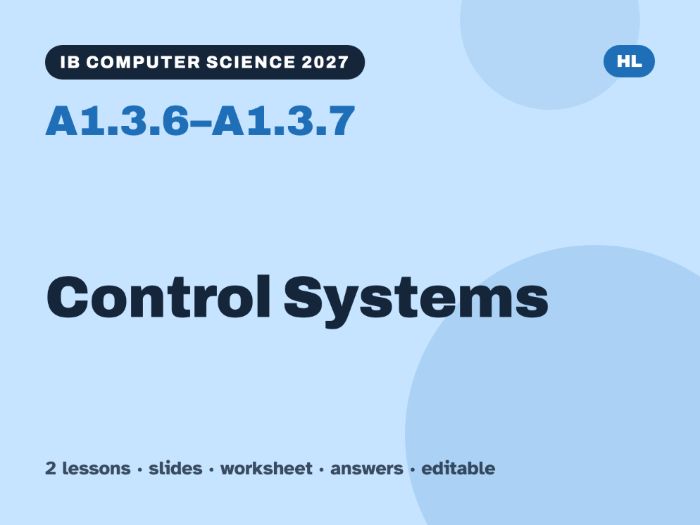 IB COMPUTER SCIENCE 2027

HL

A1.3.6–A1.3.7

Control Systems

2 lessons · slides · worksheet · answers · editable